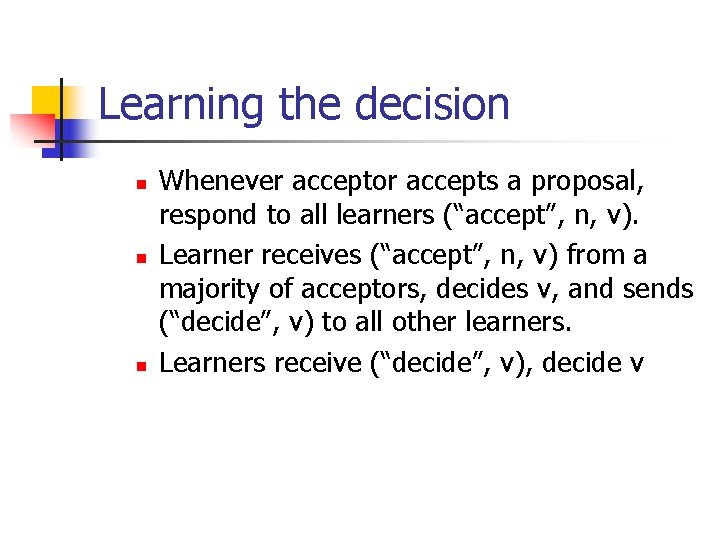 Learning the decision

- Whenever acceptor accepts a proposal, respond to all learners (“accept”, n, v).
- Learner receives (“accept”, n, v) from a majority of acceptors, decides v, and sends (“decide”, v) to all other learners.
- Learners receive (“decide”, v), decide v